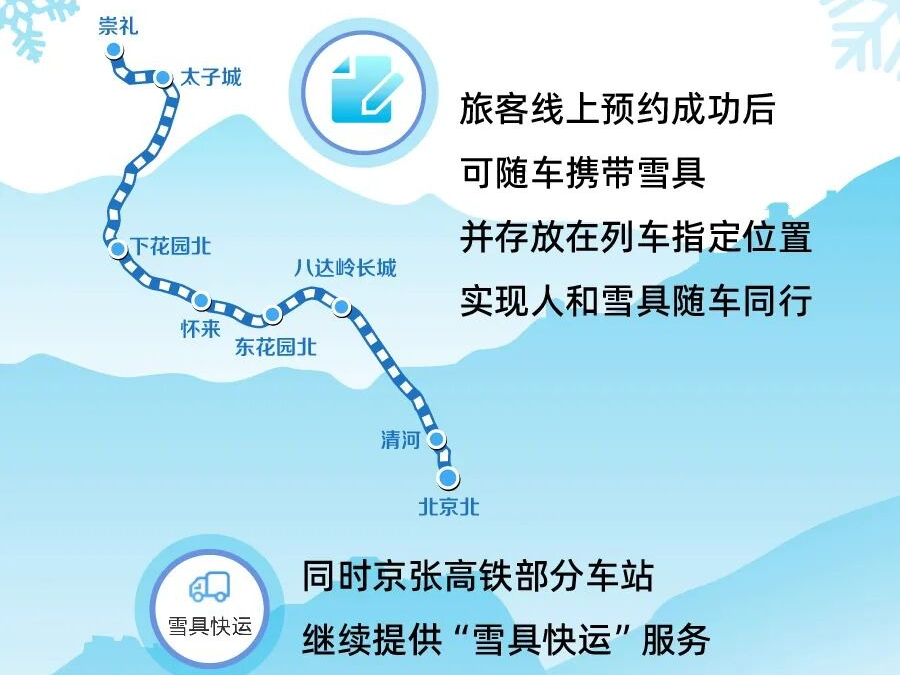 崇礼
太子城
下花园北
怀来
东花园北
八达岭长城
清河
北京北

旅客线上预约成功后
可随车携带雪具
并存放在列车指定位置
实现人和雪具随车同行

雪具快运

同时京张高铁部分车站
继续提供“雪具快运”服务